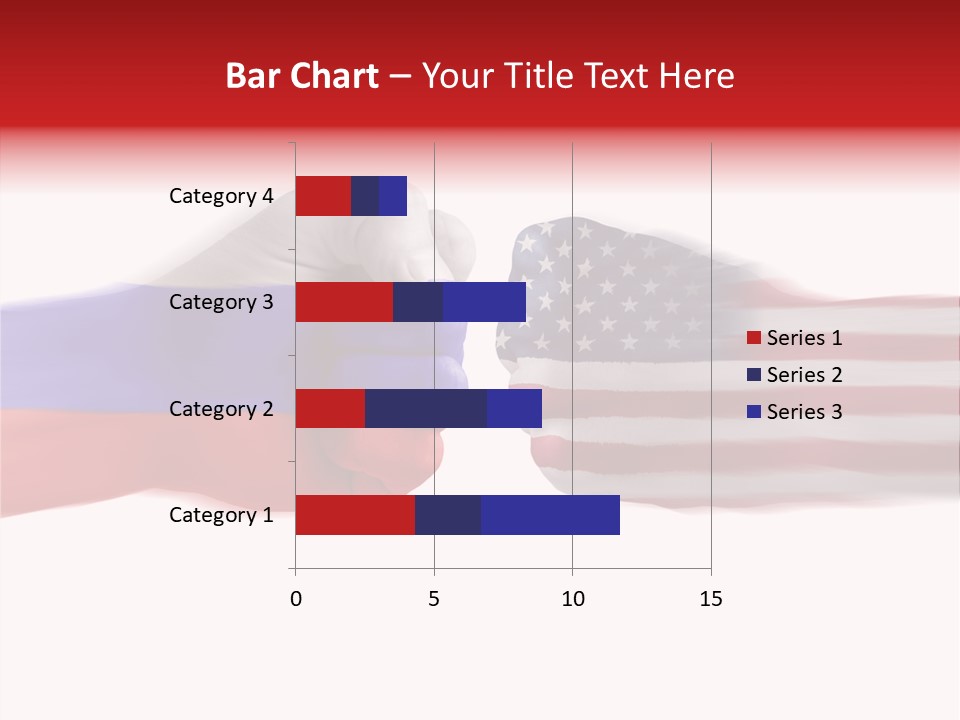 Bar Chart – Your Title Text Here

Category 4
Category 3
Category 2
Category 1

0
5
10
15

Series 1
Series 2
Series 3